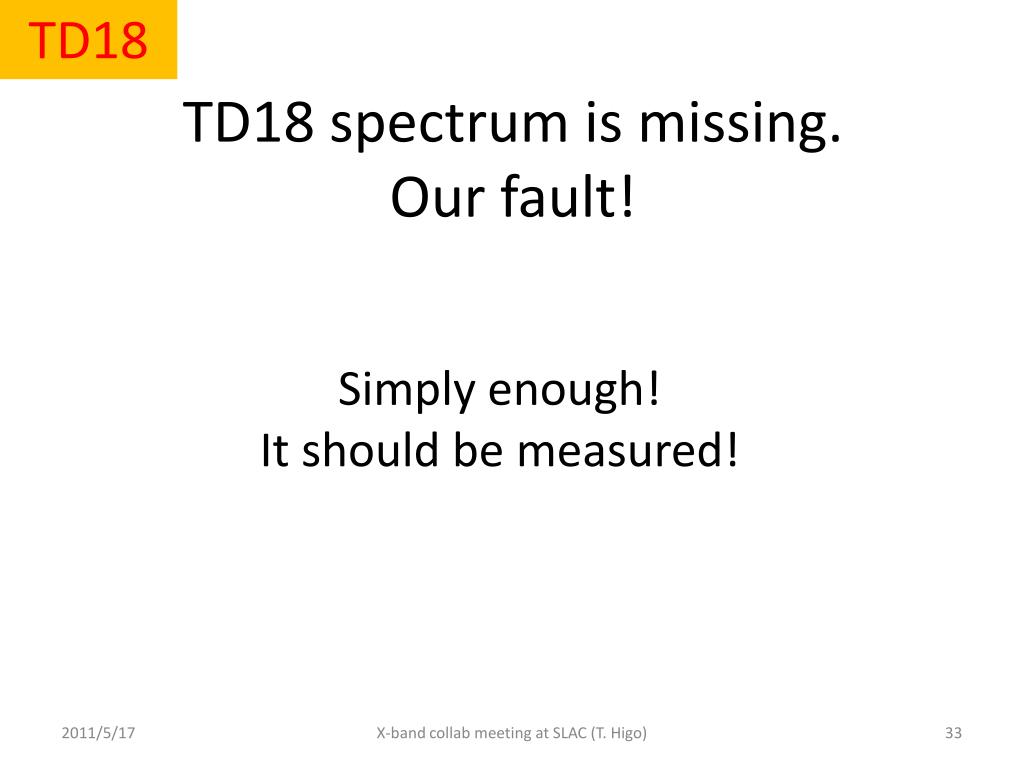 TD18

TD18 spectrum is missing.
Our fault!

Simply enough!
It should be measured!

2011/5/17

X-band collab meeting at SLAC (T. Higo)

33